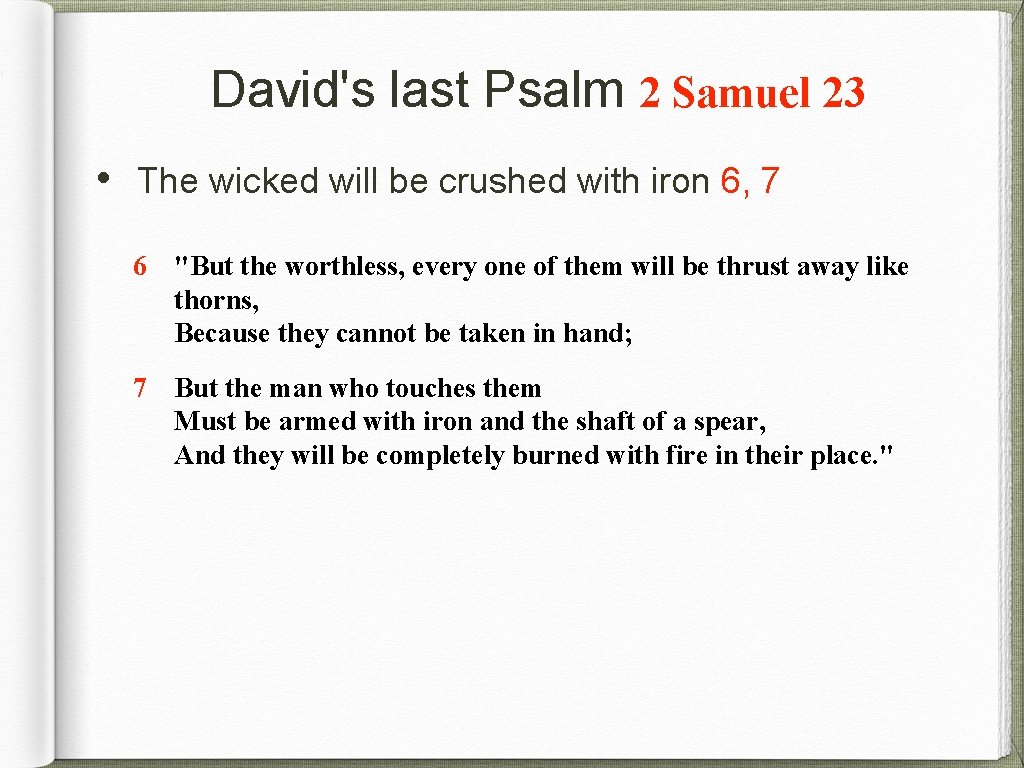 David's last Psalm 2 Samuel 23

• The wicked will be crushed with iron 6, 7

6 "But the worthless, every one of them will be thrust away like thorns,
Because they cannot be taken in hand;

7 But the man who touches them
Must be armed with iron and the shaft of a spear,
And they will be completely burned with fire in their place."